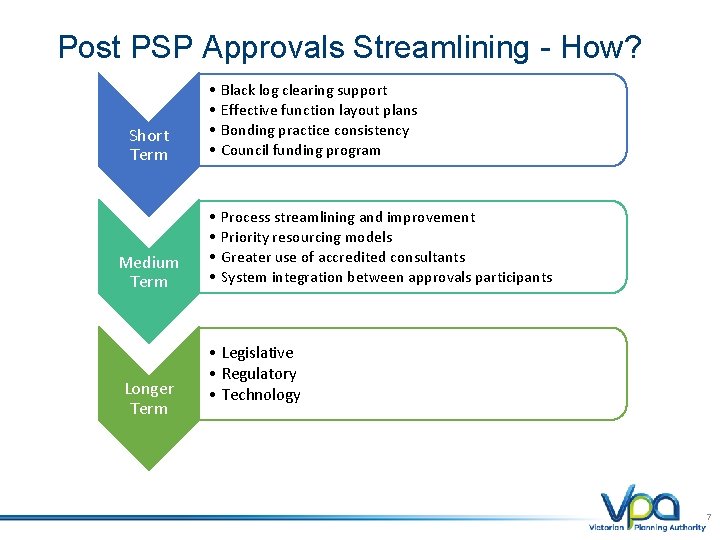 Post PSP Approvals Streamlining - How?

Short Term

• Black log clearing support
• Effective function layout plans
• Bonding practice consistency
• Council funding program

Medium Term

• Process streamlining and improvement
• Priority resourcing models
• Greater use of accredited consultants
• System integration between approvals participants

Longer Term

• Legislative
• Regulatory
• Technology

vpa
Victorian Planning Authority

7